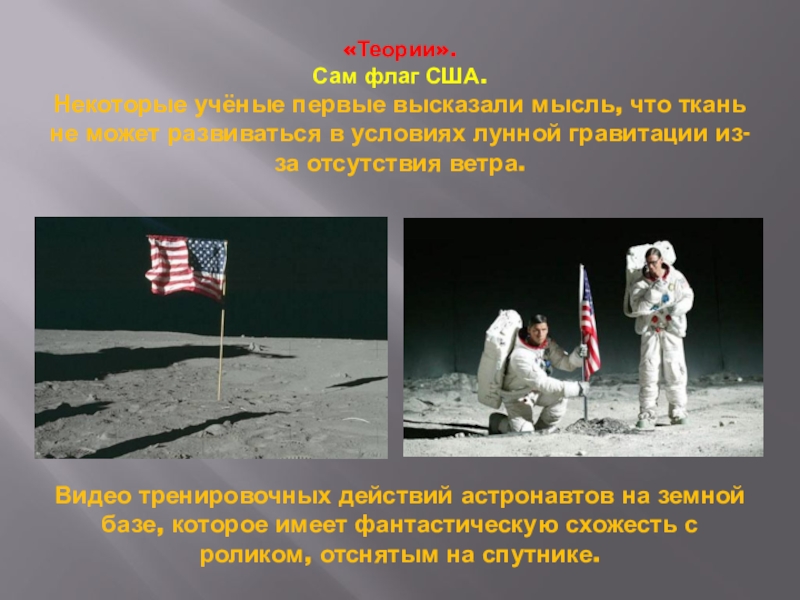 «Теории».
Сам флаг США.
Некоторые учёные первые высказали мысль, что ткань не может развиваться в условиях лунной гравитации из-за отсутствия ветра.

Видео тренировочных действий астронавтов на земной базе, которое имеет фантастическую схожесть с роликом, отснятым на спутнике.